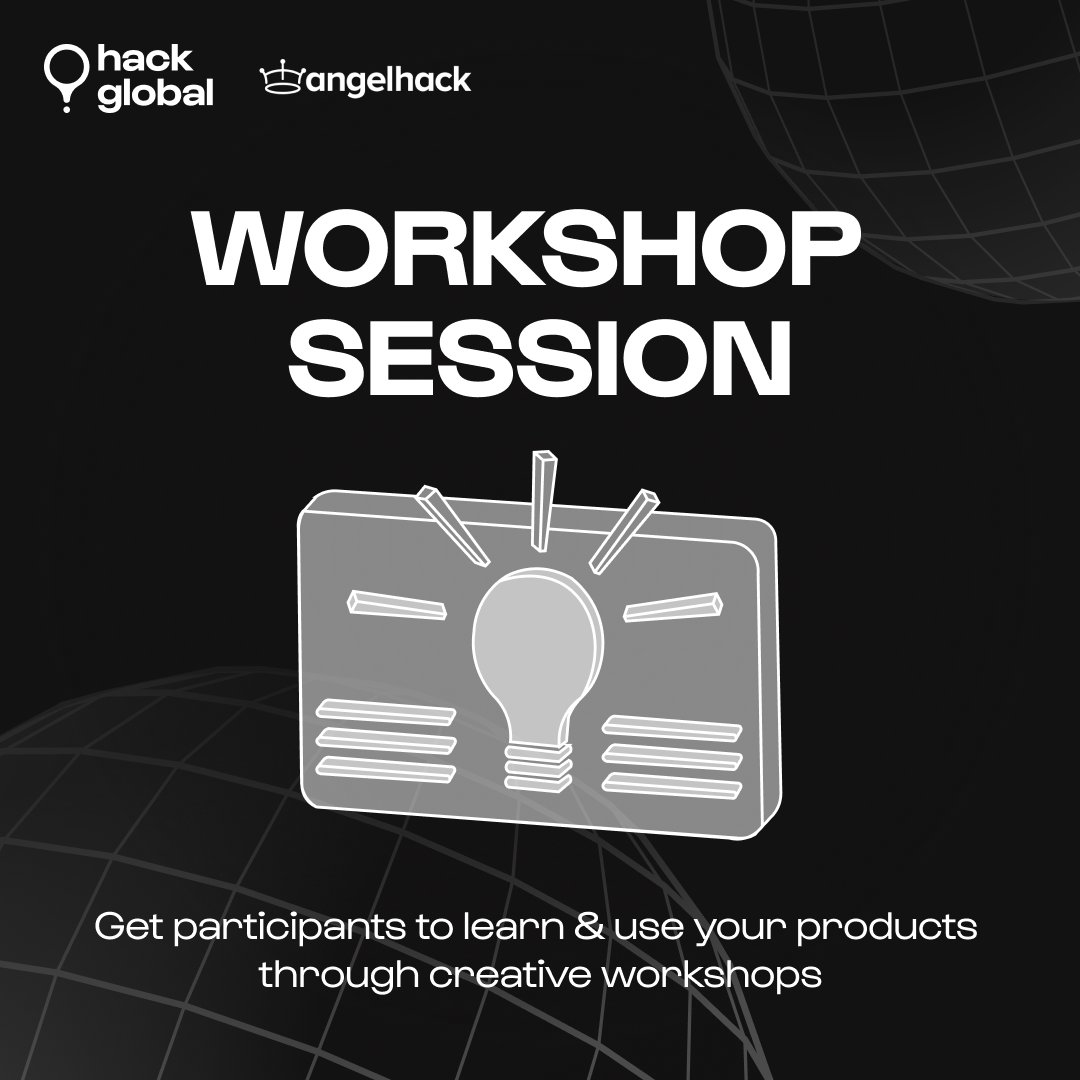 hack global

angelhack

WORKSHOP SESSION

Get participants to learn & use your products through creative workshops